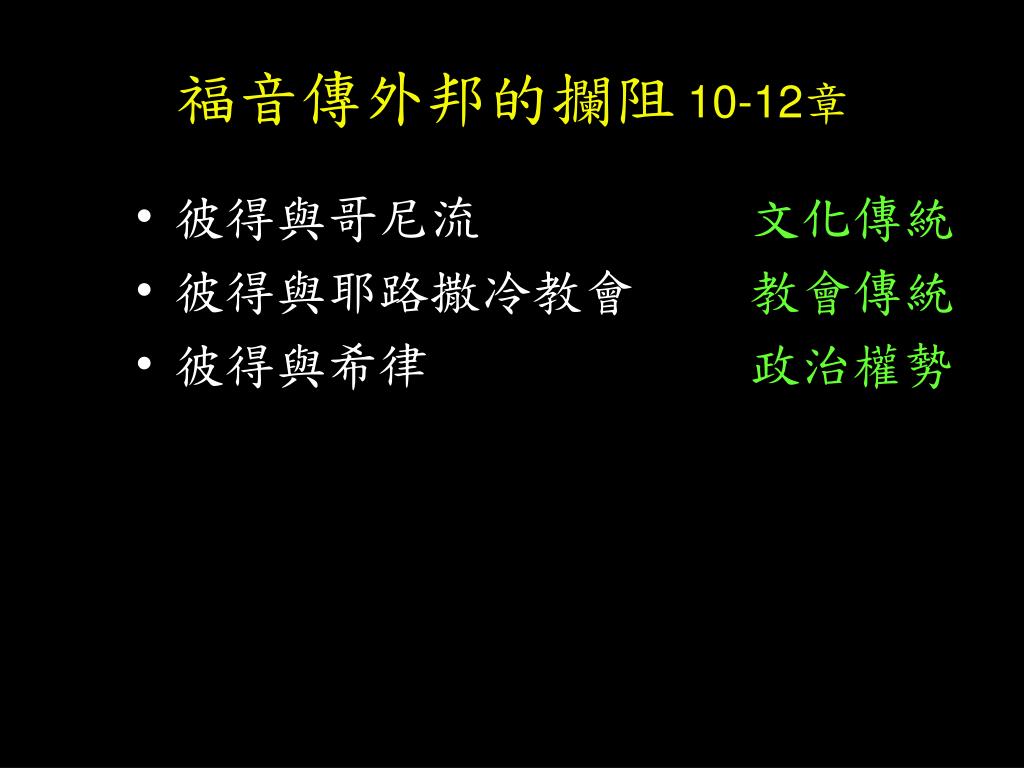 福音傳外邦的攔阻 10-12章

• 彼得與哥尼流　　文化傳統
• 彼得與耶路撒冷教會　　教會傳統
• 彼得與希律　　政治權勢